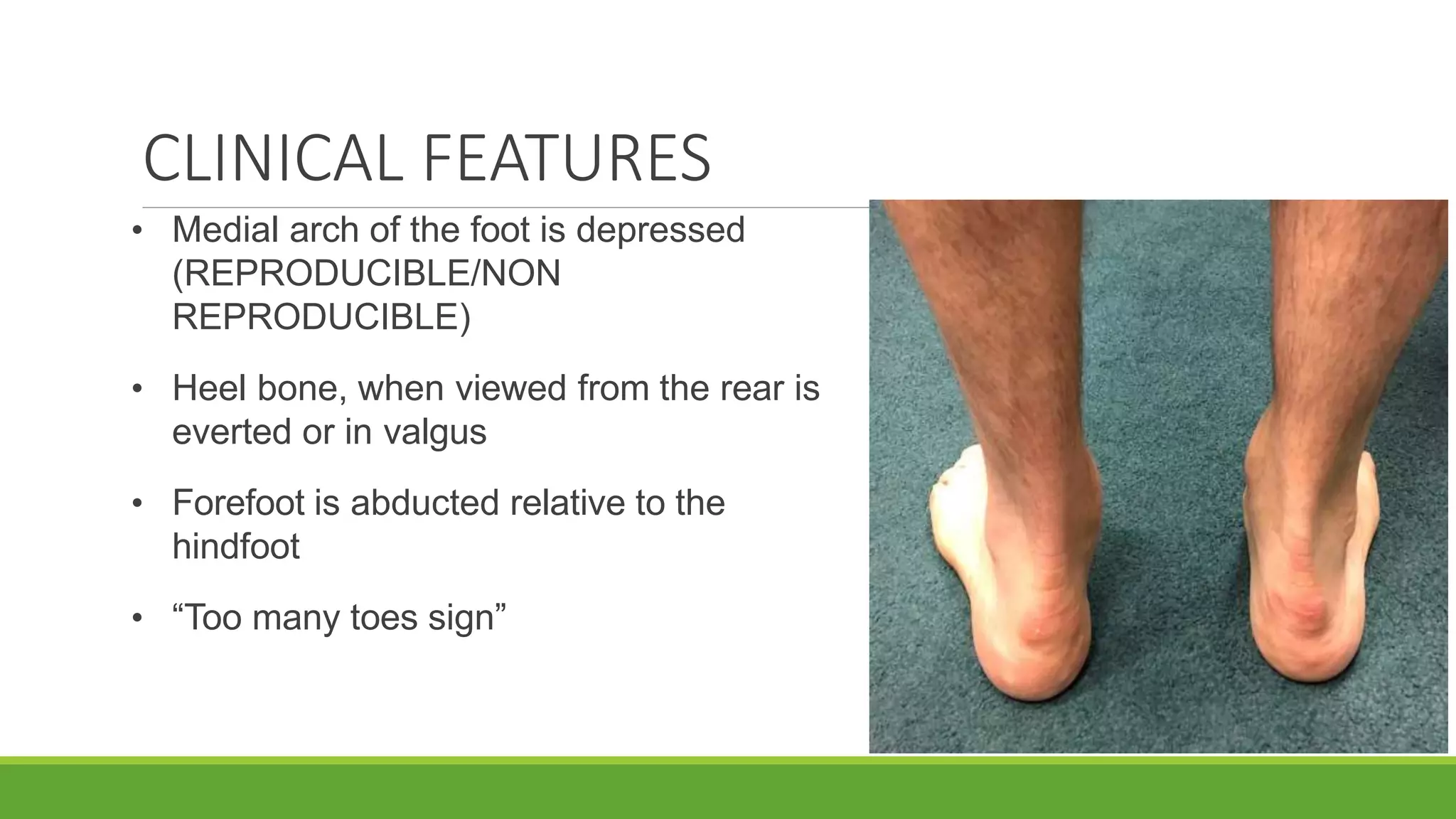 CLINICAL FEATURES

• Medial arch of the foot is depressed (REPRODUCIBLE/NON REPRODUCIBLE)

• Heel bone, when viewed from the rear is everted or in valgus

• Forefoot is abducted relative to the hindfoot

• “Too many toes sign”